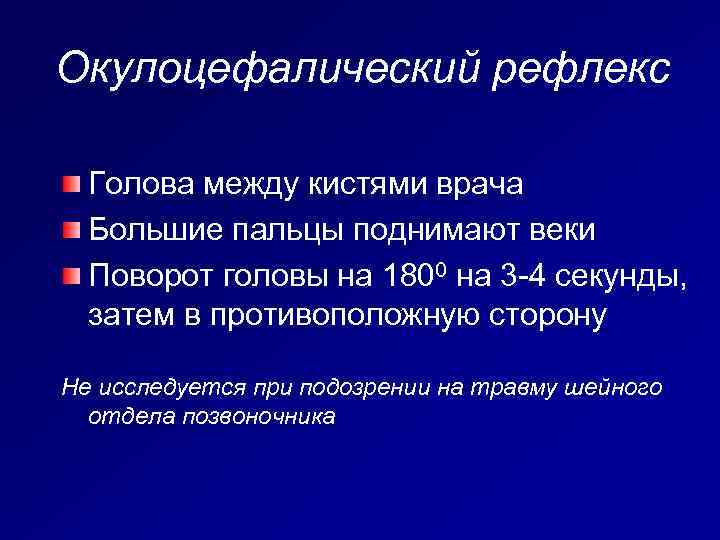 Окулоцефалический рефлекс

Голова между кистями врача

Большие пальцы поднимают веки

Поворот головы на $180^0$ на 3-4 секунды, затем в противоположную сторону

Не исследуется при подозрении на травму шейного отдела позвоночника